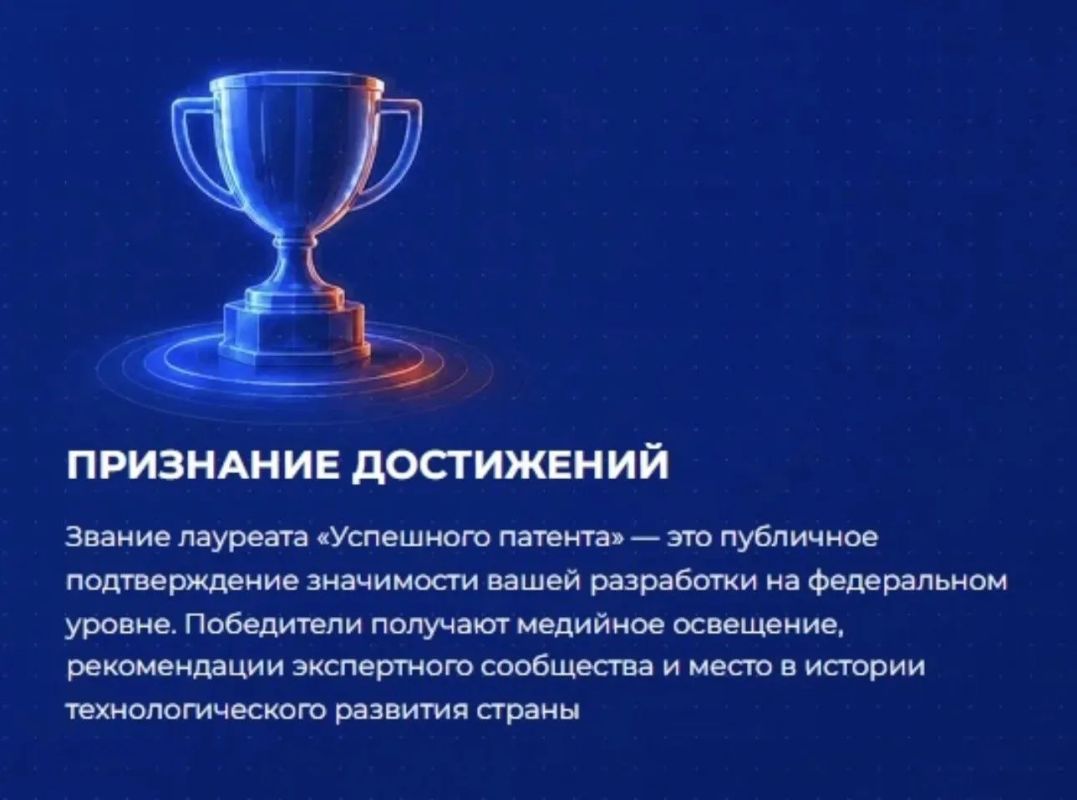 ПРИЗНАНИЕ ДОСТИЖЕНИЙ

Звание лауреата «Успешного патента» — это публичное подтверждение значимости вашей разработки на федеральном уровне. Победители получают медийное освещение, рекомендации экспертного сообщества и место в истории технологического развития страны